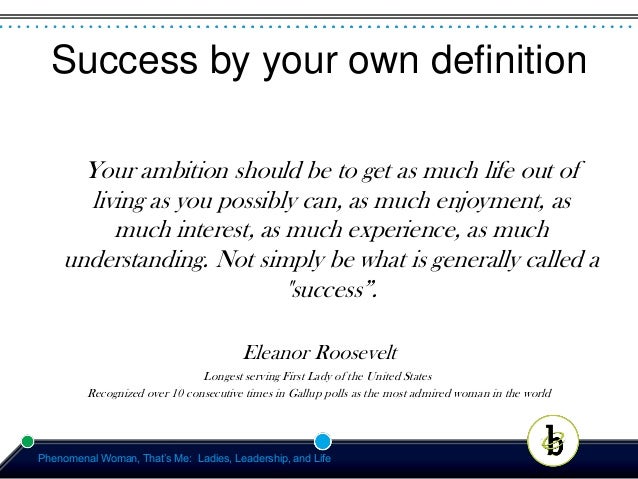 Success by your own definition

Your ambition should be to get as much life out of living as you possibly can, as much enjoyment, as much interest, as much experience, as much understanding. Not simply be what is generally called a "success".

Eleanor Roosevelt

Longest serving First Lady of the United States
Recognized over 10 consecutive times in Gallup polls as the most admired woman in the world

Phenomenal Woman, That's Me: Ladies, Leadership, and Life

b